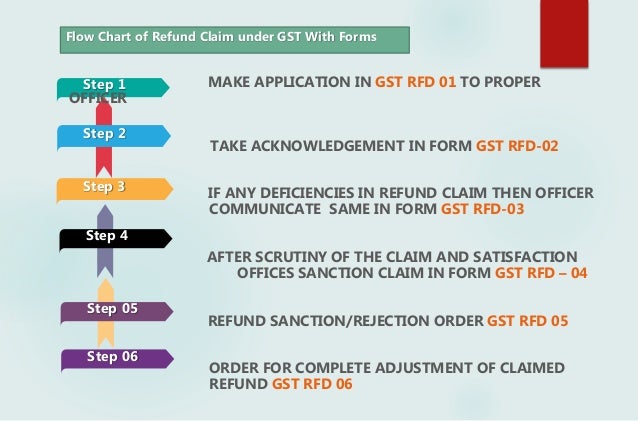 Flow Chart of Refund Claim under GST With Forms

Step 1

MAKE APPLICATION IN GST RFD 01 TO PROPER OFFICER

Step 2

TAKE ACKNOWLEDGEMENT IN FORM GST RFD-02

Step 3

IF ANY DEFICIENCIES IN REFUND CLAIM THEN OFFICER COMMUNICATE SAME IN FORM GST RFD-03

Step 4

AFTER SCRUTINY OF THE CLAIM AND SATISFACTION OFFICES SANCTION CLAIM IN FORM GST RFD – 04

Step 05

REFUND SANCTION/REJECTION ORDER GST RFD 05

Step 06

ORDER FOR COMPLETE ADJUSTMENT OF CLAIMED REFUND GST RFD 06